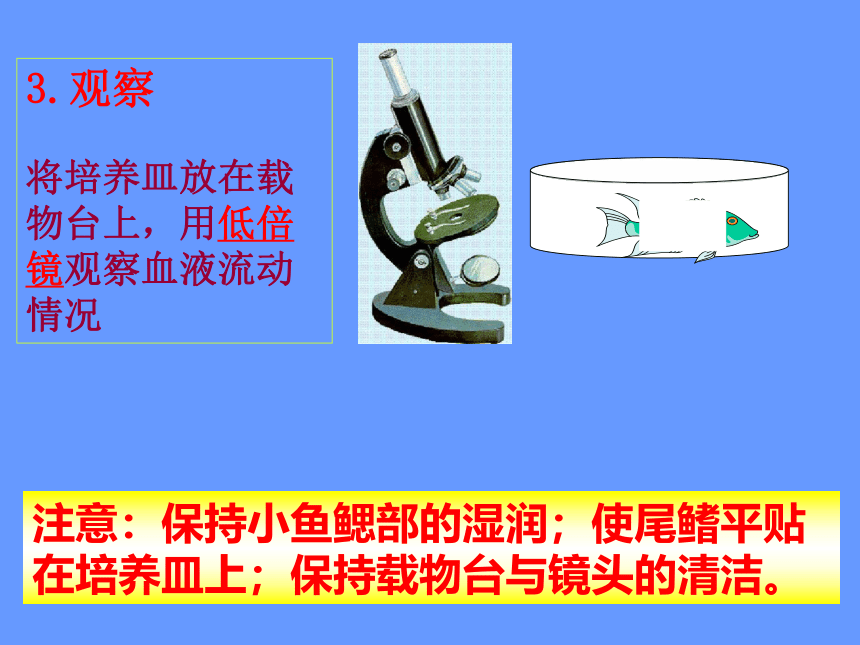 3. 观察

将培养皿放在载物台上，用低倍镜观察血液流动情况

注意：保持小鱼鳃部的湿润；使尾鳍平贴在培养皿上；保持载物台与镜头的清洁。